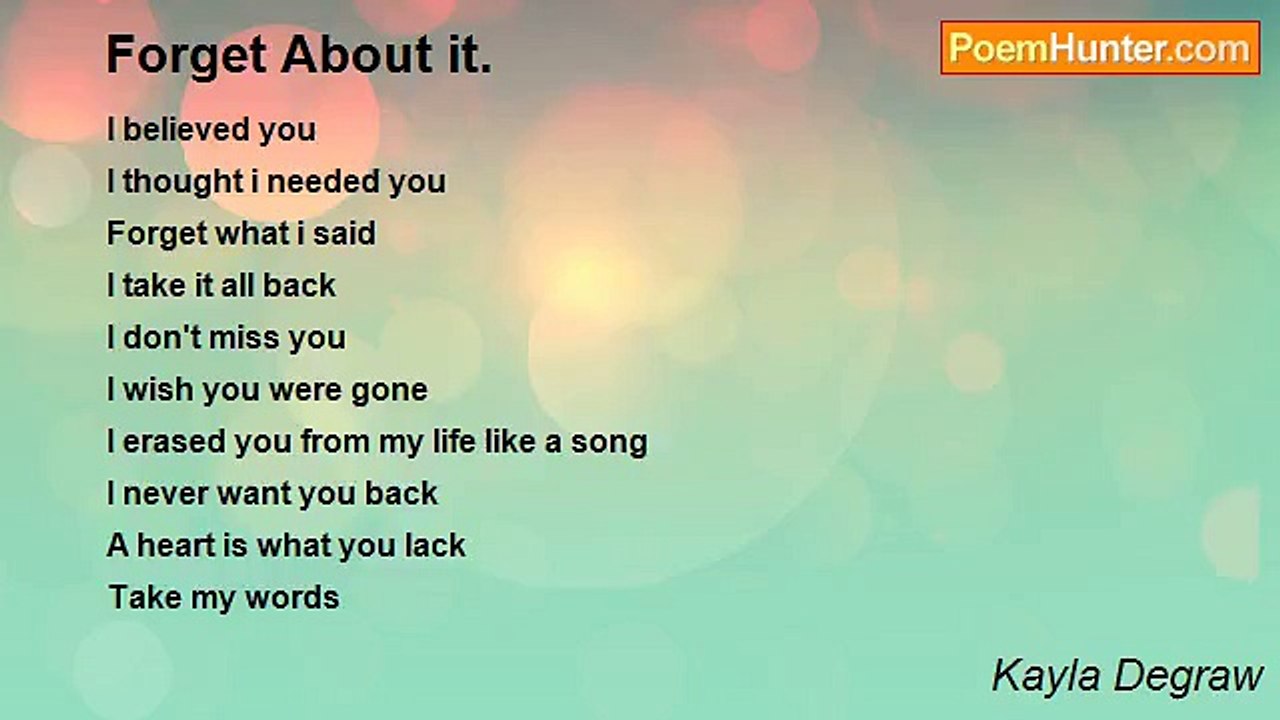 Forget About it.

PoemHunter.com

I believed you
I thought i needed you
Forget what i said
I take it all back
I don't miss you
I wish you were gone
I erased you from my life like a song
I never want you back
A heart is what you lack
Take my words

Kayla Degraw